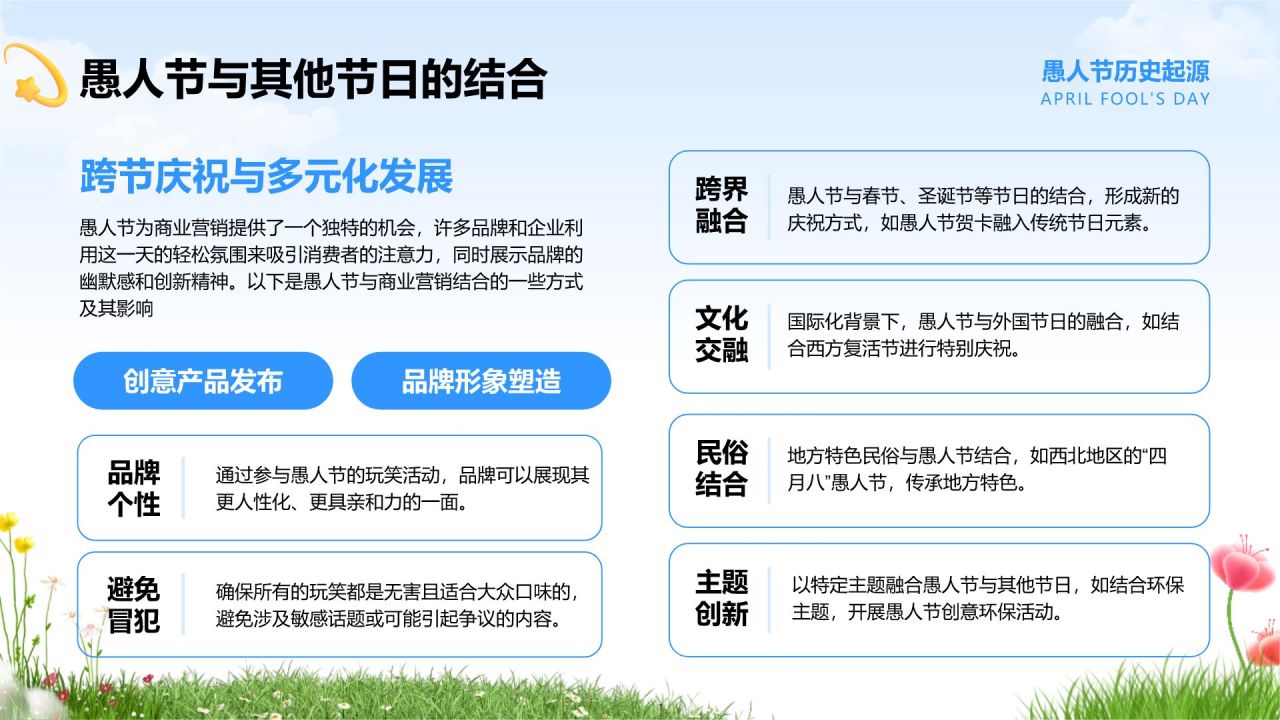 愚人节与其他节日的结合

愚人节历史起源
APRIL FOOL'S DAY

跨节庆祝与多元化发展

愚人节为商业营销提供了一个独特的机会，许多品牌和企业利用这一天的轻松氛围来吸引消费者的注意力，同时展示品牌的幽默感和创新精神。以下是愚人节与商业营销结合的一些方式及其影响

创意产品发布

品牌形象塑造

品牌个性

通过参与愚人节的玩笑活动，品牌可以展现其更人性化、更具亲和力的一面。

避免冒犯

确保所有的玩笑都是无害且适合大众口味的，避免涉及敏感话题或可能引起争议的内容。

跨界融合

愚人节与春节、圣诞节等节日的结合，形成新的庆祝方式，如愚人节贺卡融入传统节日元素。

文化交融

国际化背景下，愚人节与外国节日的融合，如结合西方复活节进行特别庆祝。

民俗结合

地方特色民俗与愚人节结合，如西北地区的“四月八”愚人节，传承地方特色。

主题创新

以特定主题融合愚人节与其他节日，如结合环保主题，开展愚人节创意环保活动。